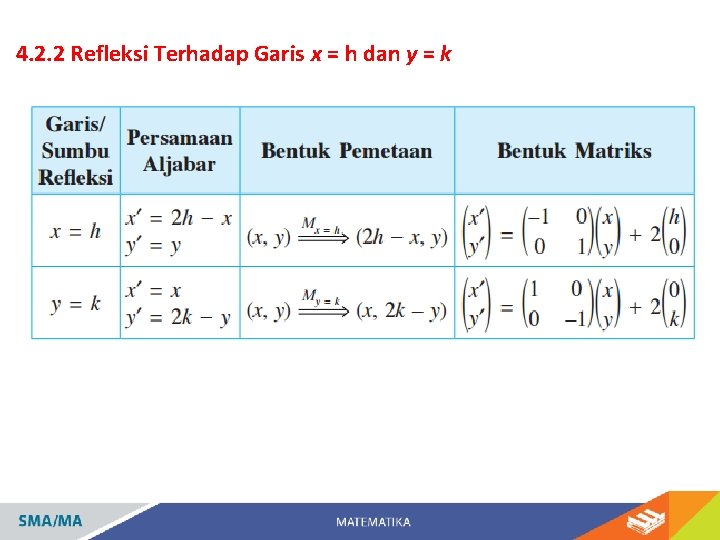 4.2.2 Refleksi Terhadap Garis $x$ = h dan $y$ = $k$

| Garis/ Sumbu Refleksi | Persamaan Aljabar | Bentuk Pemetaan | Bentuk Matriks |
|---|---|---|---|
| $x = h$ | $x' = 2h - x$ $y' = y$ | $(x, y) \xrightarrow{M_{x=h}} (2h - x, y)$ | $\begin{pmatrix} x' \\ y' \end{pmatrix} = \begin{pmatrix} -1 & 0 \\ 0 & 1 \end{pmatrix}\begin{pmatrix} x \\ y \end{pmatrix} + 2\begin{pmatrix} h \\ 0 \end{pmatrix}$ |
| $y = k$ | $x' = x$ $y' = 2k - y$ | $(x, y) \xrightarrow{M_{y=k}} (x, 2k - y)$ | $\begin{pmatrix} x' \\ y' \end{pmatrix} = \begin{pmatrix} 1 & 0 \\ 0 & -1 \end{pmatrix}\begin{pmatrix} x \\ y \end{pmatrix} + 2\begin{pmatrix} 0 \\ k \end{pmatrix}$ |

SMA/MA

MATEMATIKA